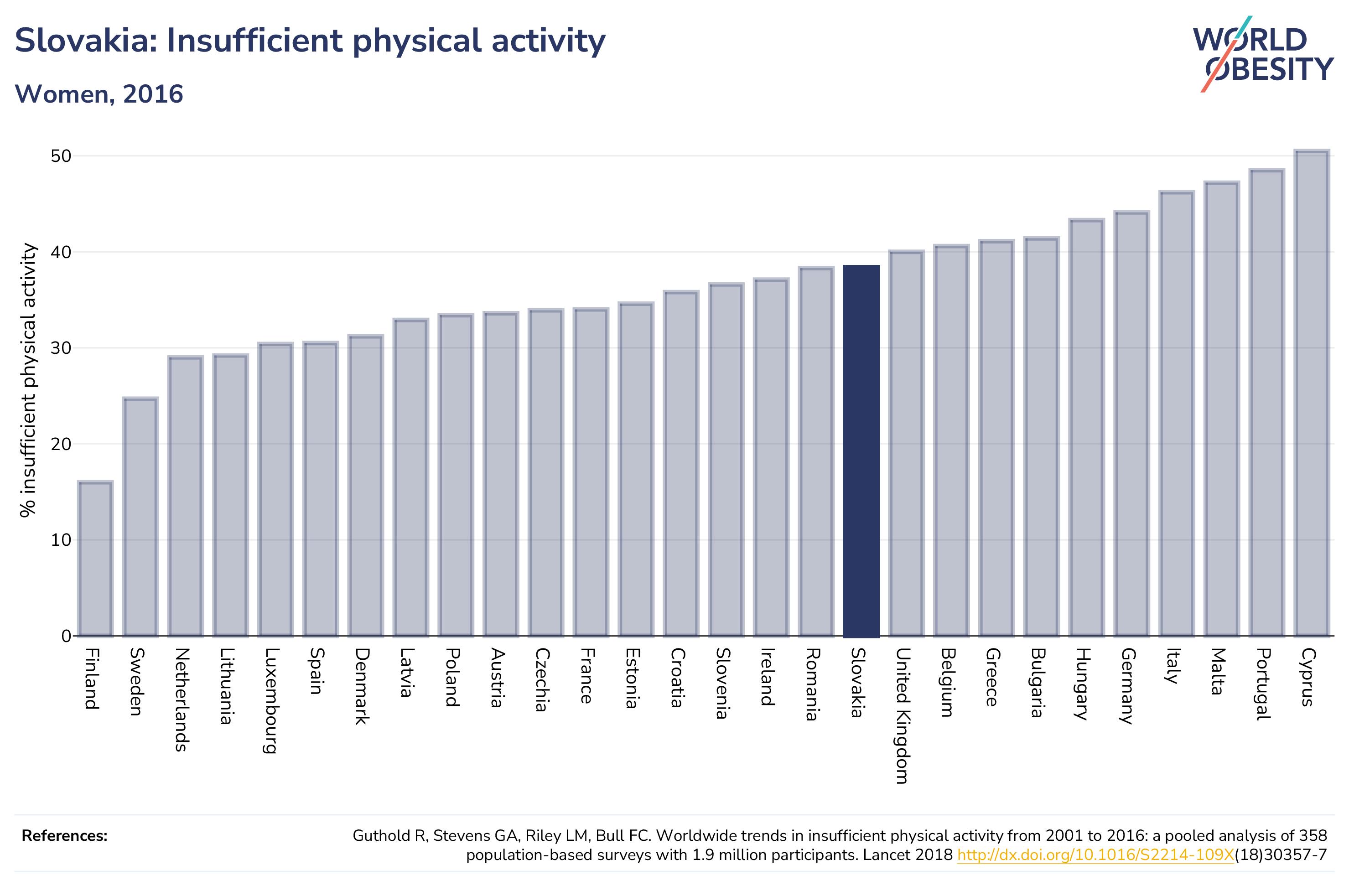 Slovakia: Insufficient physical activity

Women, 2016

WORLD OBESITY

% insufficient physical activity

50
40
30
20
10
0

Finland
Sweden
Netherlands
Lithuania
Luxembourg
Spain
Denmark
Latvia
Poland
Austria
Czechia
France
Estonia
Croatia
Slovenia
Ireland
Romania
Slovakia
United Kingdom
Belgium
Greece
Bulgaria
Hungary
Germany
Italy
Malta
Portugal
Cyprus

References:

Guthold R, Stevens GA, Riley LM, Bull FC. Worldwide trends in insufficient physical activity from 2001 to 2016: a pooled analysis of 358 population-based surveys with 1.9 million participants. Lancet 2018 http://dx.doi.org/10.1016/S2214-109X(18)30357-7